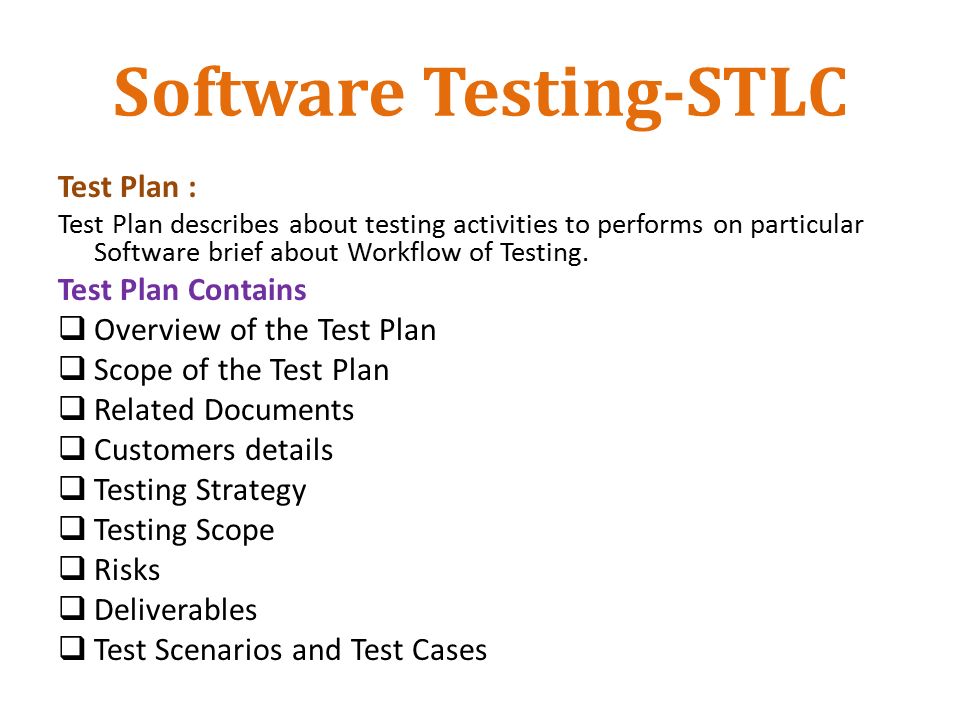 Software Testing-STLC

Test Plan :

Test Plan describes about testing activities to performs on particular Software brief about Workflow of Testing.

Test Plan Contains

❑ Overview of the Test Plan
❑ Scope of the Test Plan
❑ Related Documents
❑ Customers details
❑ Testing Strategy
❑ Testing Scope
❑ Risks
❑ Deliverables
❑ Test Scenarios and Test Cases